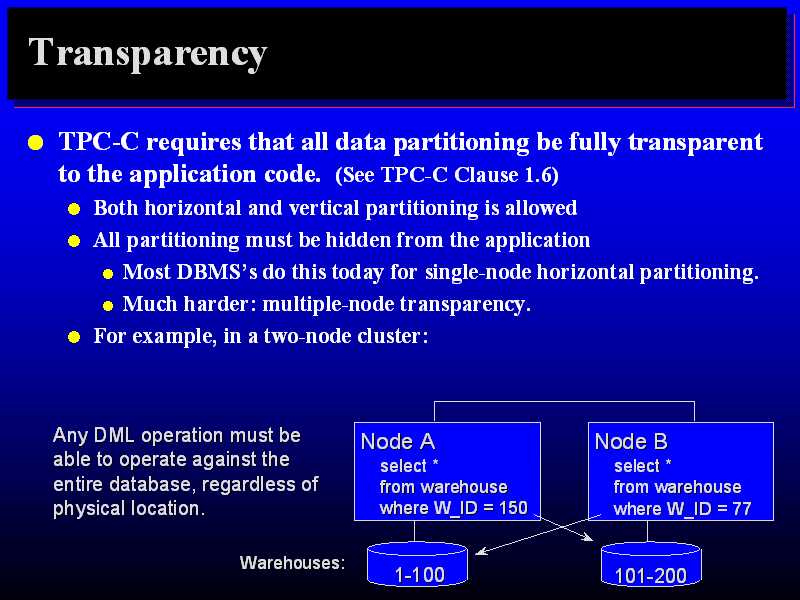 Transparency

TPC-C requires that all data partitioning be fully transparent to the application code. (See TPC-C Clause 1.6)

Both horizontal and vertical partitioning is allowed

All partitioning must be hidden from the application

Most DBMS's do this today for single-node horizontal partitioning.

Much harder: multiple-node transparency.

For example, in a two-node cluster:

Any DML operation must be able to operate against the entire database, regardless of physical location.

Node A
select *
from warehouse
where W_ID = 150

Node B
select *
from warehouse
where W_ID = 77

Warehouses:

1-100

101-200